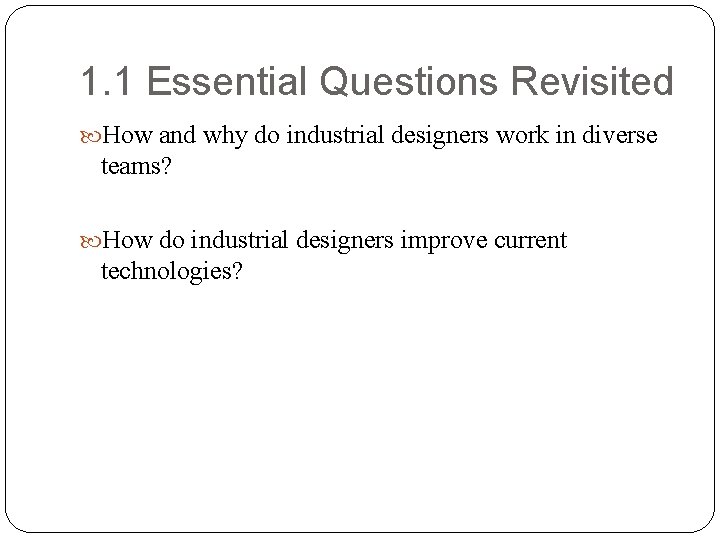 1.1 Essential Questions Revisited

How and why do industrial designers work in diverse teams?

How do industrial designers improve current technologies?